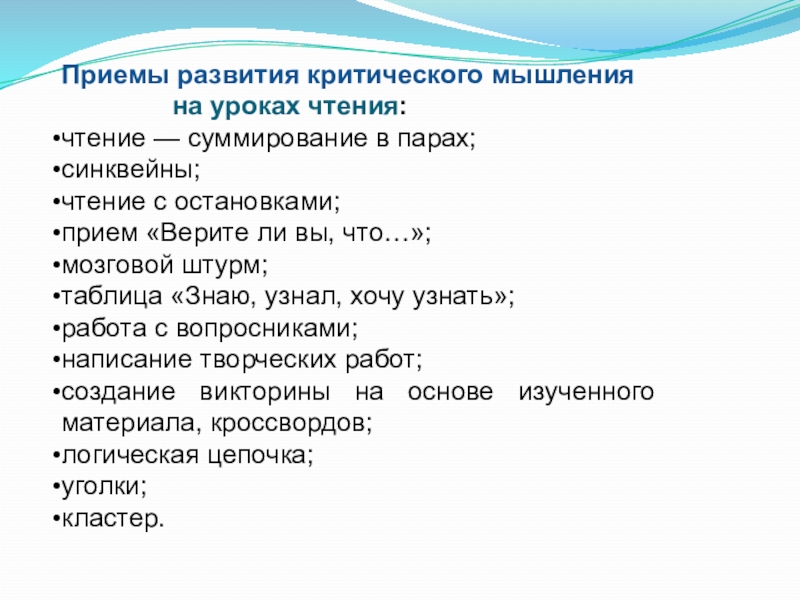 Приемы развития критического мышления на уроках чтения:

•чтение — суммирование в парах;
•синквейны;
•чтение с остановками;
•прием «Верите ли вы, что…»;
•мозговой штурм;
•таблица «Знаю, узнал, хочу узнать»;
•работа с вопросниками;
•написание творческих работ;
•создание викторины на основе изученного материала, кроссвордов;
•логическая цепочка;
•уголки;
•кластер.